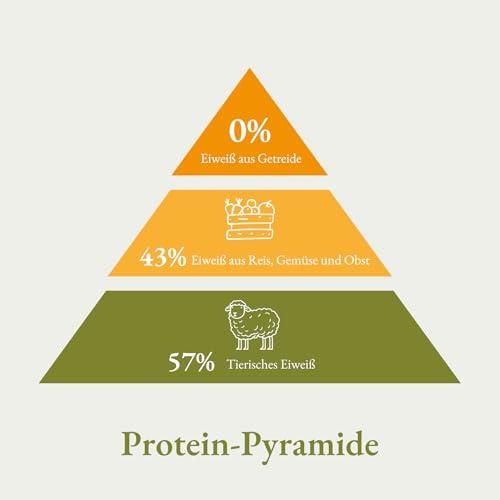 0%
Eiweiß aus Getreide

43% Eiweiß aus Reis, Gemüse und Obst

57% Tierisches Eiweiß

Protein-Pyramide